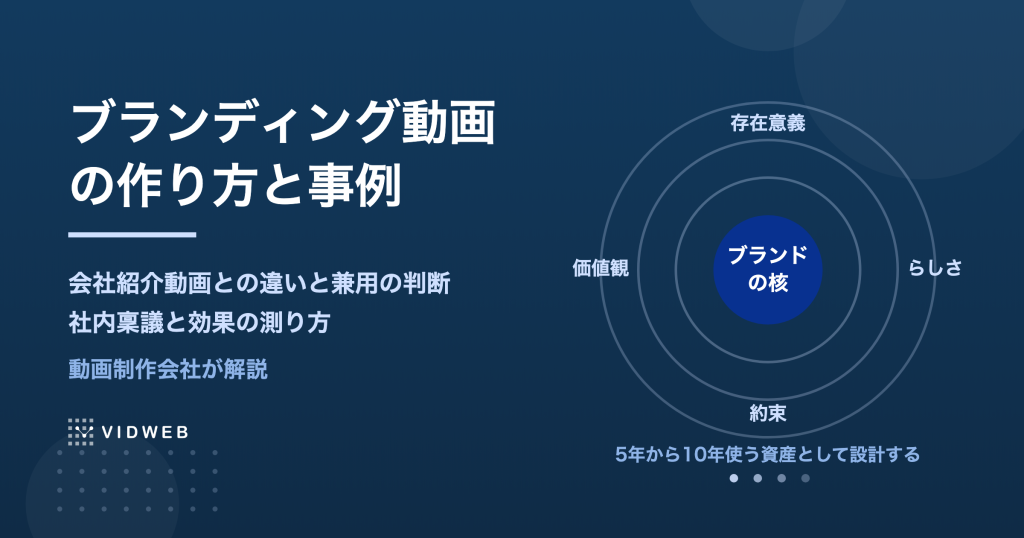 ブランディング動画の作り方と事例

会社紹介動画との違いと兼用の判断
社内稟議と効果の測り方

動画制作会社が解説

VIDWEB

存在意義

価値観

ブランドの核

らしさ

約束

5年から10年使う資産として設計する